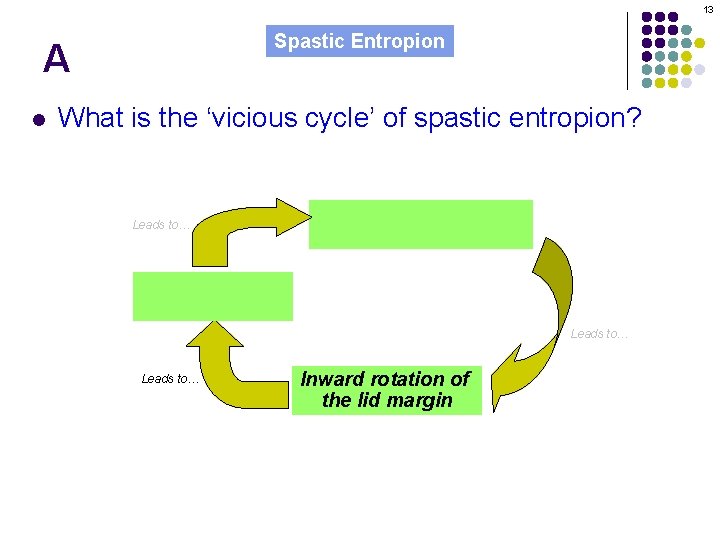 13

A

Spastic Entropion

What is the ‘vicious cycle’ of spastic entropion?

Leads to…

Leads to…

Leads to…

Inward rotation of the lid margin